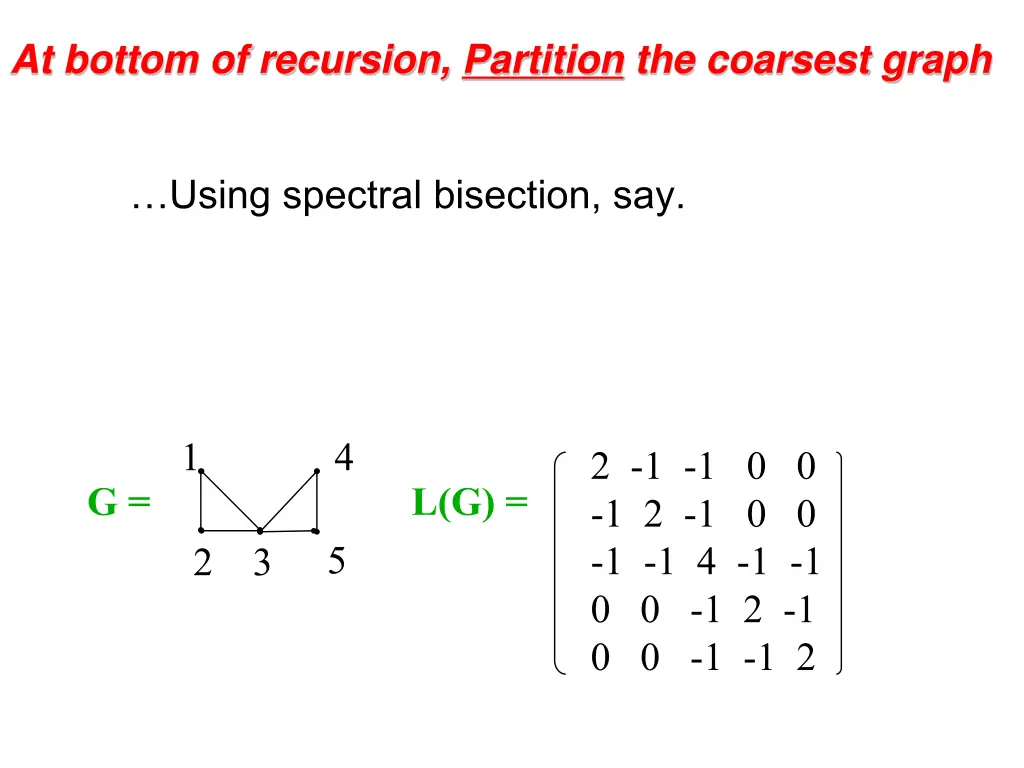 At bottom of recursion, Partition the coarsest graph

…Using spectral bisection, say.

G = 

1 4

2 3 5

L(G) = $\begin{pmatrix} 2 & -1 & -1 & 0 & 0 \\ -1 & 2 & -1 & 0 & 0 \\ -1 & -1 & 4 & -1 & -1 \\ 0 & 0 & -1 & 2 & -1 \\ 0 & 0 & -1 & -1 & 2 \end{pmatrix}$